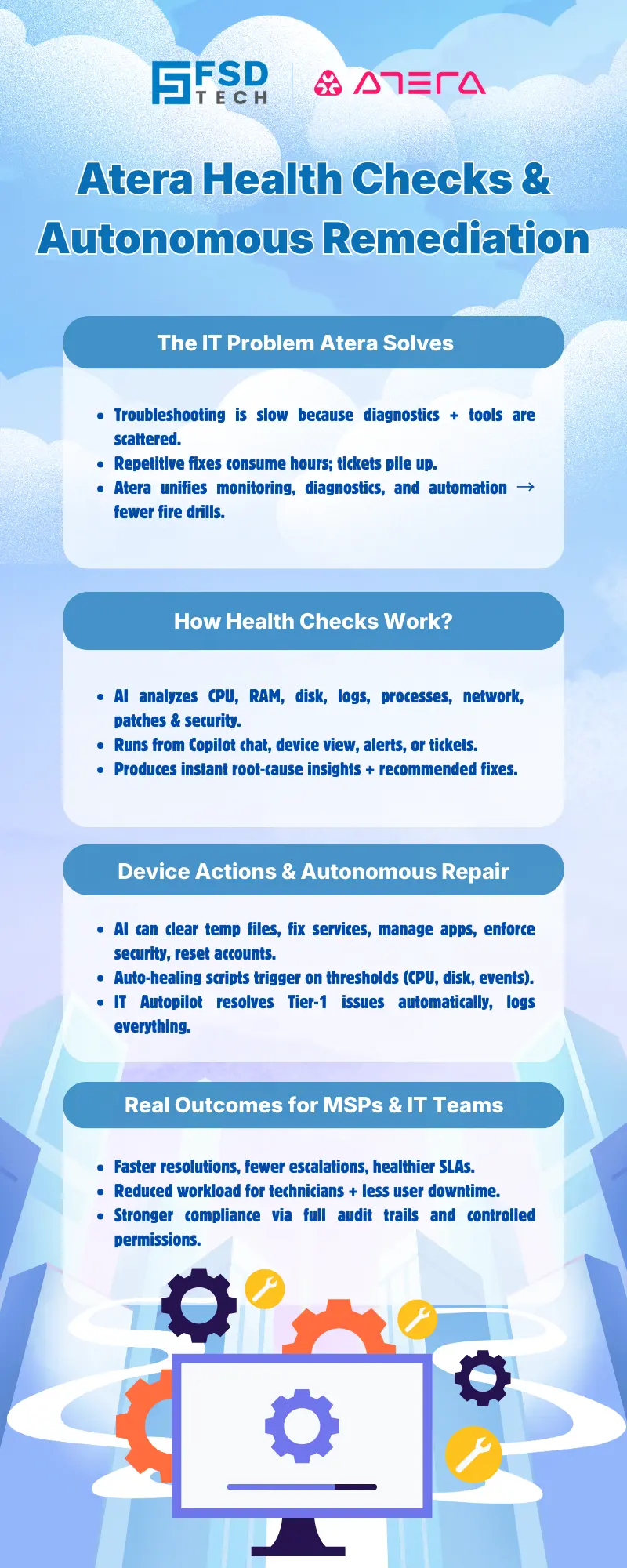 FSD TECH

ATERA

Atera Health Checks & Autonomous Remediation

The IT Problem Atera Solves

- Troubleshooting is slow because diagnostics + tools are scattered.
- Repetitive fixes consume hours; tickets pile up.
- Atera unifies monitoring, diagnostics, and automation → fewer fire drills.

How Health Checks Work?

- AI analyzes CPU, RAM, disk, logs, processes, network, patches & security.
- Runs from Copilot chat, device view, alerts, or tickets.
- Produces instant root-cause insights + recommended fixes.

Device Actions & Autonomous Repair

- AI can clear temp files, fix services, manage apps, enforce security, reset accounts.
- Auto-healing scripts trigger on thresholds (CPU, disk, events).
- IT Autopilot resolves Tier-1 issues automatically, logs everything.

Real Outcomes for MSPs & IT Teams

- Faster resolutions, fewer escalations, healthier SLAs.
- Reduced workload for technicians + less user downtime.
- Stronger compliance via full audit trails and controlled permissions.